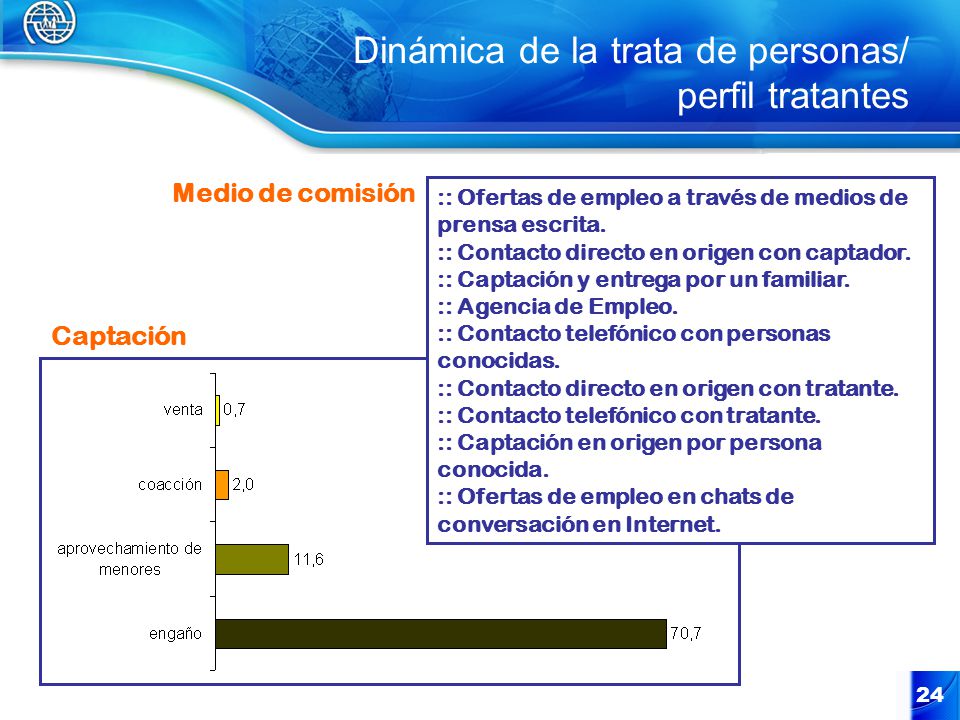 Dinámica de la trata de personas/ perfil tratantes

Medio de comisión

:: Ofertas de empleo a través de medios de prensa escrita.
:: Contacto directo en origen con captador.
:: Captación y entrega por un familiar.
:: Agencia de Empleo.
:: Contacto telefónico con personas conocidas.
:: Contacto directo en origen con tratante.
:: Contacto telefónico con tratante.
:: Captación en origen por persona conocida.
:: Ofertas de empleo en chats de conversación en Internet.

Captación

venta 0,7
coacción 2,0
aprovechamiento de menores 11,6
engaño 70,7

24